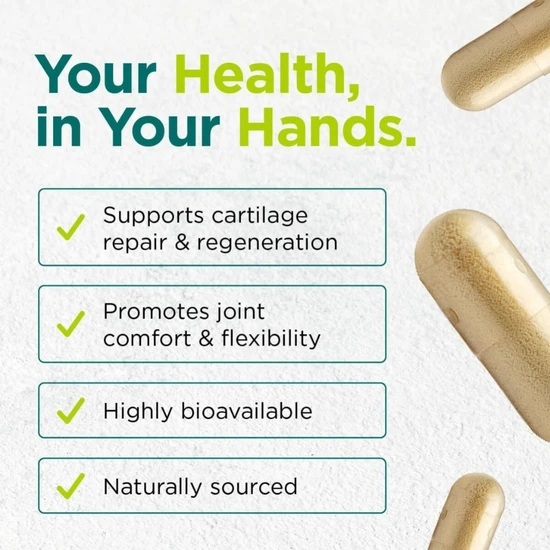 Your Health, in Your Hands.

✓ Supports cartilage repair & regeneration

✓ Promotes joint comfort & flexibility

✓ Highly bioavailable

✓ Naturally sourced